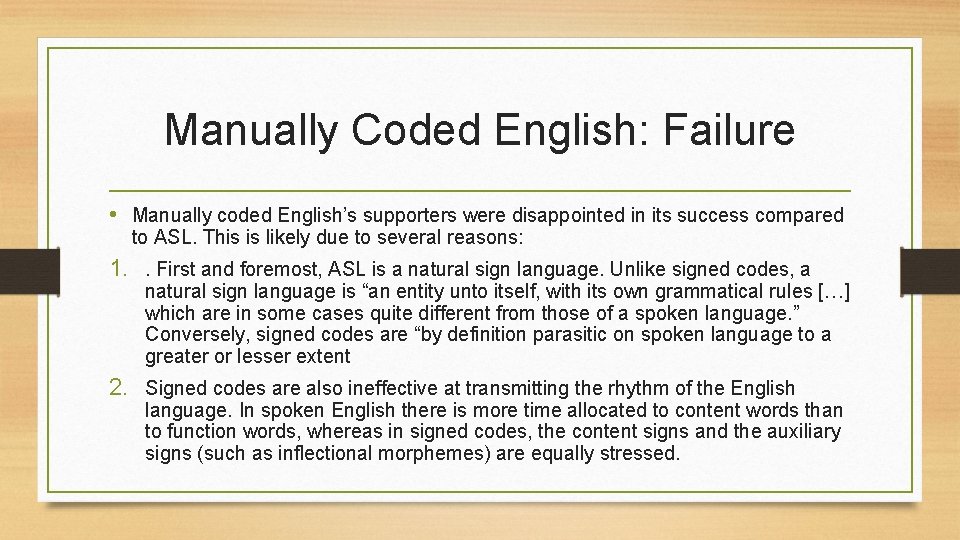 Manually Coded English: Failure

• Manually coded English’s supporters were disappointed in its success compared to ASL. This is likely due to several reasons:

1. . First and foremost, ASL is a natural sign language. Unlike signed codes, a natural sign language is “an entity unto itself, with its own grammatical rules […] which are in some cases quite different from those of a spoken language.” Conversely, signed codes are “by definition parasitic on spoken language to a greater or lesser extent

2. Signed codes are also ineffective at transmitting the rhythm of the English language. In spoken English there is more time allocated to content words than to function words, whereas in signed codes, the content signs and the auxiliary signs (such as inflectional morphemes) are equally stressed.